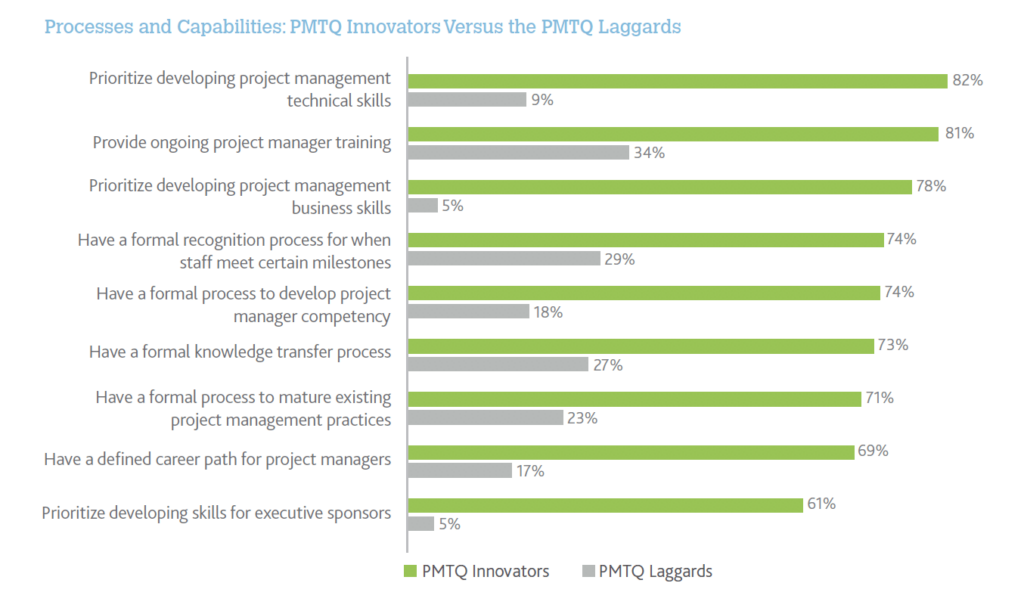 Processes and Capabilities: PMTQ Innovators Versus the PMTQ Laggards

Prioritize developing project management technical skills
82%
9%

Provide ongoing project manager training
81%
34%

Prioritize developing project management business skills
78%
5%

Have a formal recognition process for when staff meet certain milestones
74%
29%

Have a formal process to develop project manager competency
74%
18%

Have a formal knowledge transfer process
73%
27%

Have a formal process to mature existing project management practices
71%
23%

Have a defined career path for project managers
69%
17%

Prioritize developing skills for executive sponsors
61%
5%

PMTQ Innovators
PMTQ Laggards